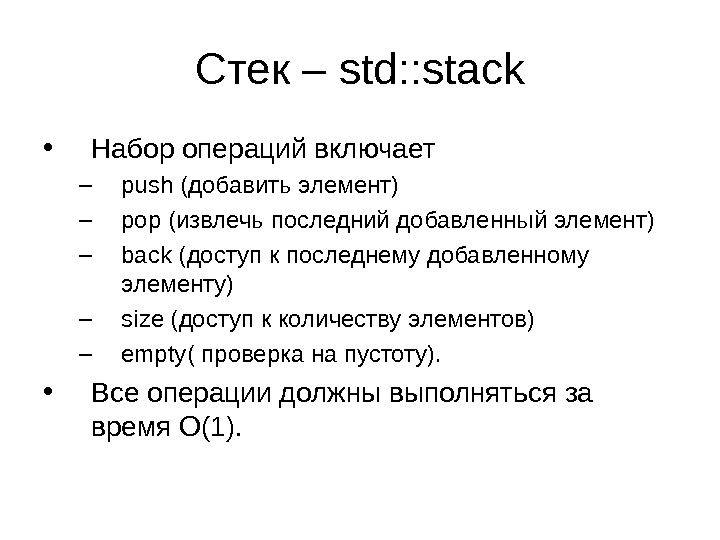 Стек – std::stack

• Набор операций включает
  – push (добавить элемент)
  – pop (извлечь последний добавленный элемент)
  – back (доступ к последнему добавленному элементу)
  – size (доступ к количеству элементов)
  – empty( проверка на пустоту).
• Все операции должны выполняться за время O(1).